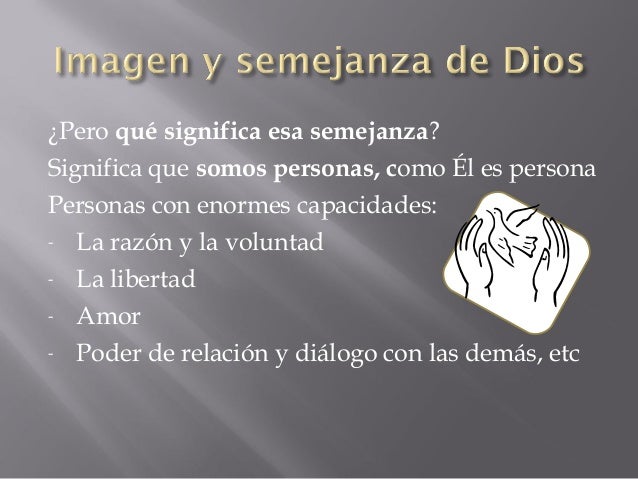 Imagen y semejanza de Dios

¿Pero qué significa esa semejanza?

Significa que somos personas, como Él es persona

Personas con enormes capacidades:

- La razón y la voluntad
- La libertad
- Amor
- Poder de relación y diálogo con las demás, etc